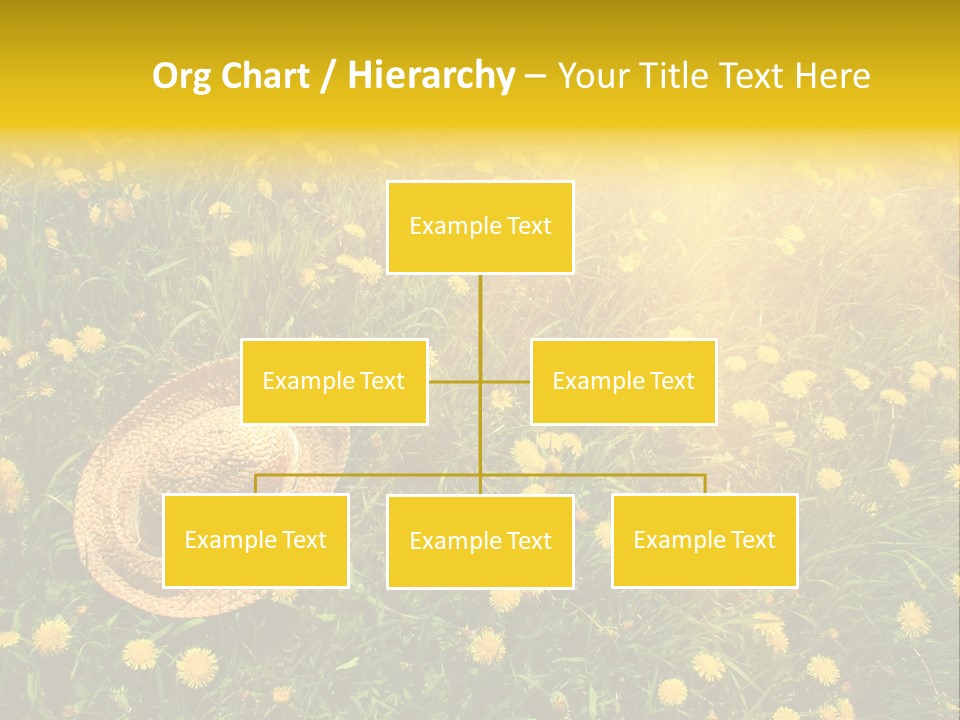 Org Chart / Hierarchy – Your Title Text Here

Example Text

Example Text

Example Text

Example Text

Example Text

Example Text